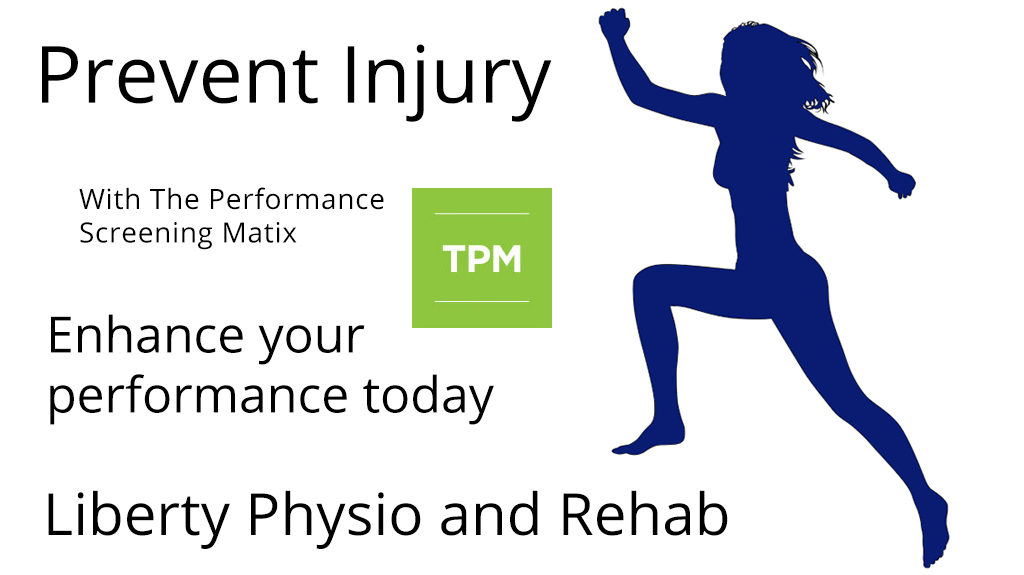 Prevent Injury

With The Performance Screening Matix

TPM

Enhance your performance today

Liberty Physio and Rehab